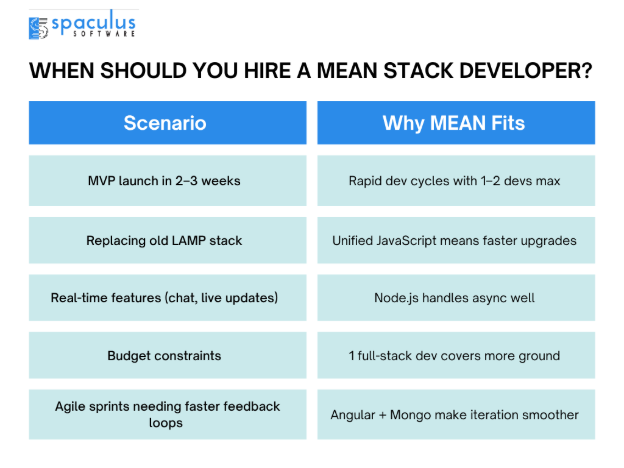 spaculus
SOFTWARE

WHEN SHOULD YOU HIRE A MEAN STACK DEVELOPER?

| Scenario | Why MEAN Fits |
|---|---|
| MVP launch in 2–3 weeks | Rapid dev cycles with 1–2 devs max |
| Replacing old LAMP stack | Unified JavaScript means faster upgrades |
| Real-time features (chat, live updates) | Node.js handles async well |
| Budget constraints | 1 full-stack dev covers more ground |
| Agile sprints needing faster feedback loops | Angular + Mongo make iteration smoother |